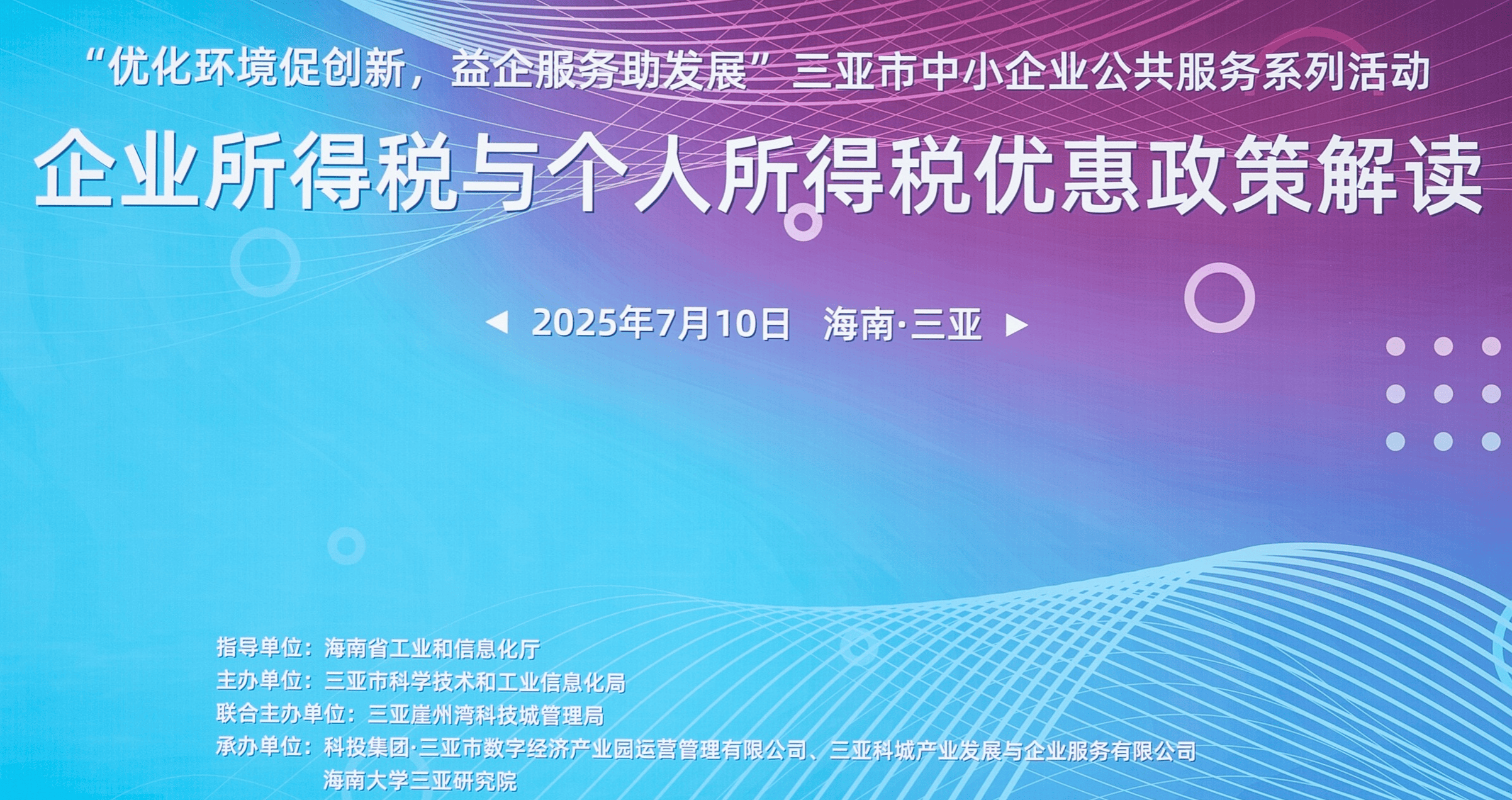 “优化环境促创新，益企服务助发展”三亚市中小企业公共服务系列活动

企业所得税与个人所得税优惠政策解读

◀ 2025年7月10日 海南·三亚 ▶

指导单位：海南省工业和信息化厅
主办单位：三亚市科学技术和工业信息化局
联合主办单位：三亚崖州湾科技城管理局
承办单位：科投集团·三亚市数字经济产业园运营管理有限公司、三亚科城产业发展与企业服务有限公司
海南大学三亚研究院